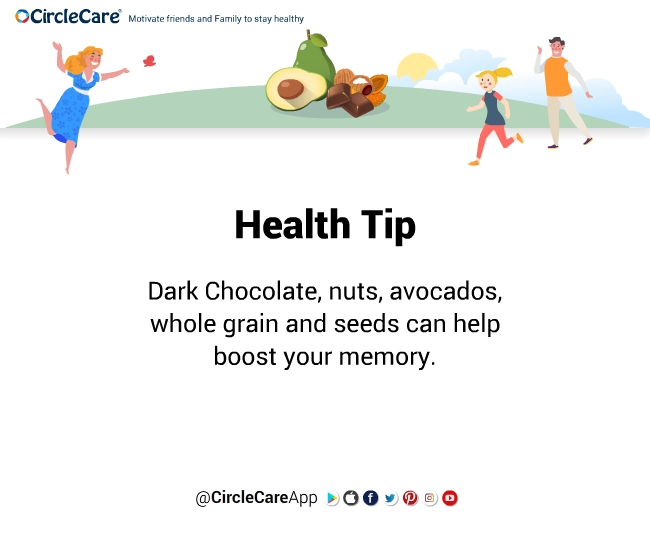 CircleCare® Motivate friends and Family to stay healthy

Health Tip

Dark Chocolate, nuts, avocados, whole grain and seeds can help boost your memory.

@CircleCareApp